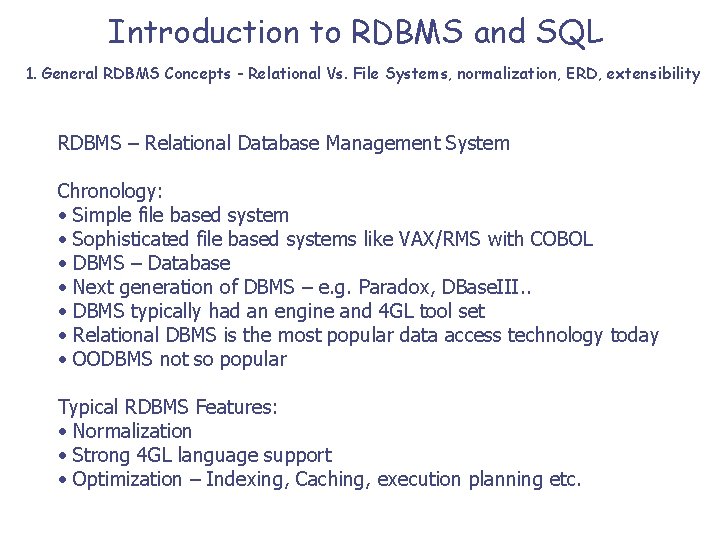 Introduction to RDBMS and SQL

1. General RDBMS Concepts - Relational Vs. File Systems, normalization, ERD, extensibility

RDBMS – Relational Database Management System

Chronology:
• Simple file based system
• Sophisticated file based systems like VAX/RMS with COBOL
• DBMS – Database
• Next generation of DBMS – e.g. Paradox, DBaseIII..
• DBMS typically had an engine and 4GL tool set
• Relational DBMS is the most popular data access technology today
• OODBMS not so popular

Typical RDBMS Features:
• Normalization
• Strong 4GL language support
• Optimization – Indexing, Caching, execution planning etc.